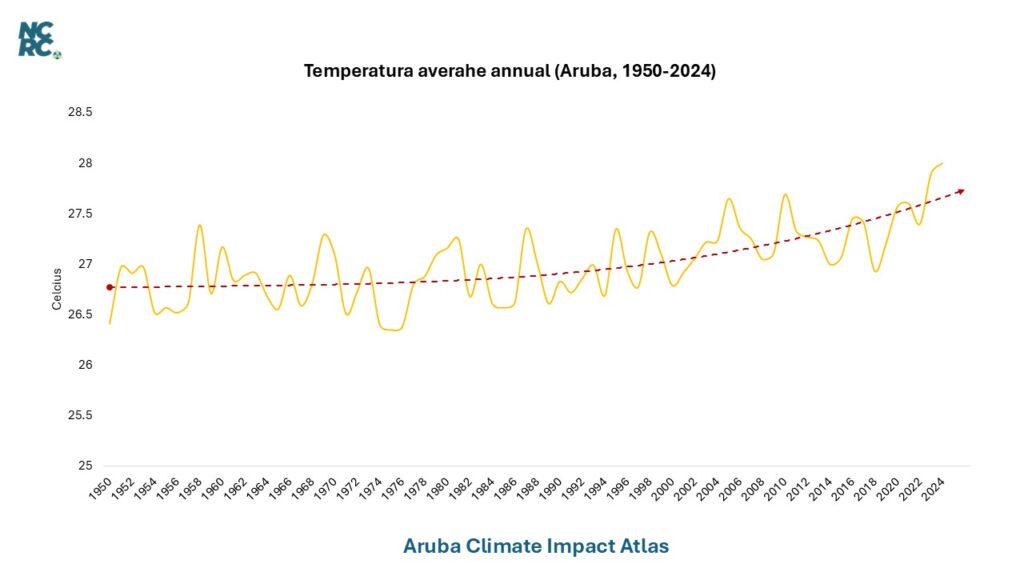 NC
RC

Temperatura averahe annual (Aruba, 1950-2024)

28.5
28
27.5
27
26.5
26
25.5
25

Celcius

1950
1952
1954
1956
1958
1960
1962
1964
1966
1968
1970
1972
1974
1976
1978
1980
1982
1984
1986
1988
1990
1992
1994
1996
1998
2000
2002
2004
2006
2008
2010
2012
2014
2016
2018
2020
2022
2024

Aruba Climate Impact Atlas